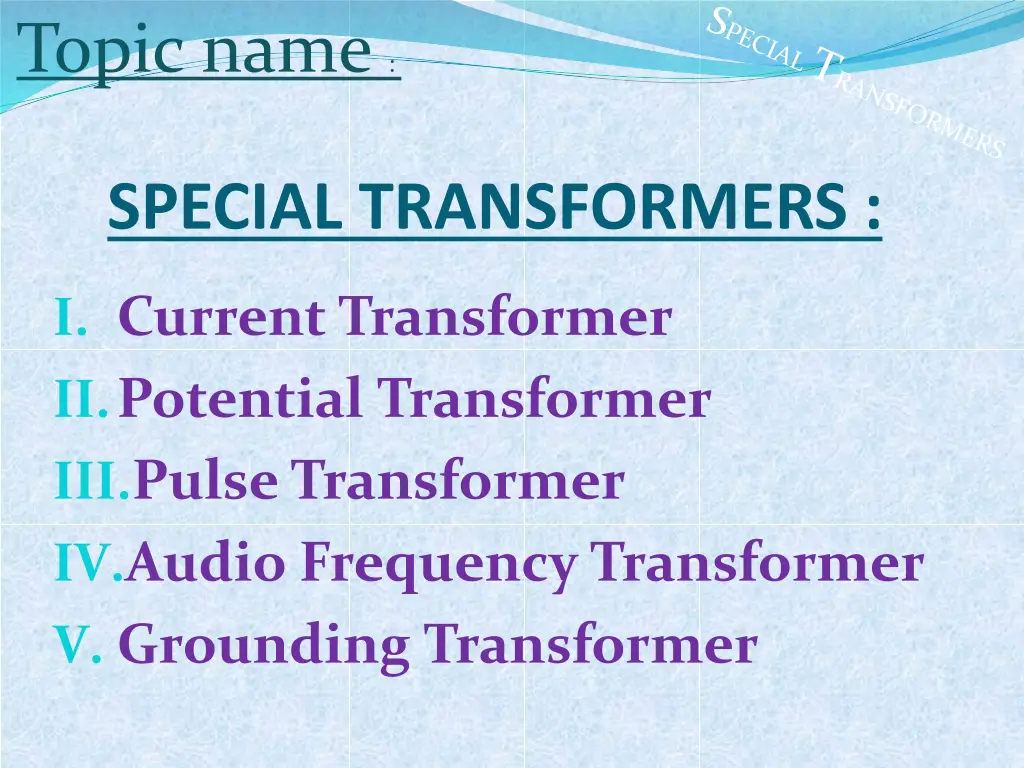 Topic name :

SPECIAL TRANSFORMERS

SPECIAL TRANSFORMERS :

I. Current Transformer
II. Potential Transformer
III. Pulse Transformer
IV. Audio Frequency Transformer
V. Grounding Transformer